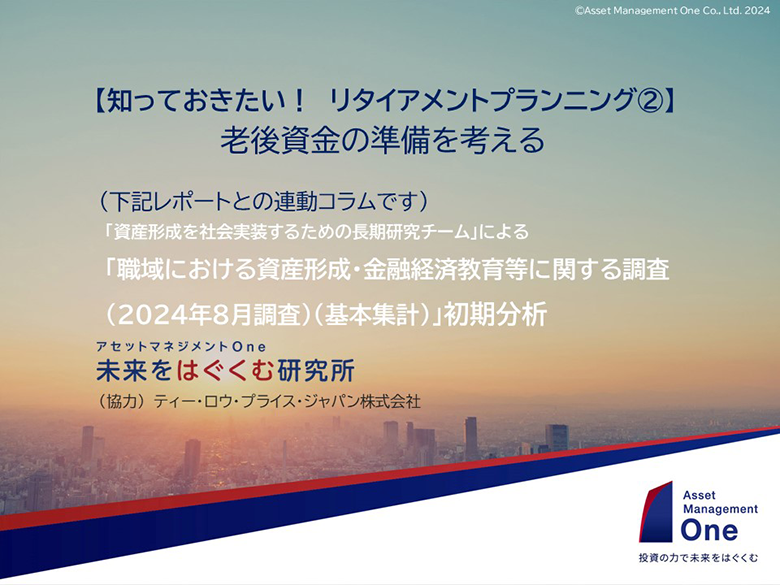 ©Asset Management One Co., Ltd. 2024

【知っておきたい！ リタイアメントプランニング②】
老後資金の準備を考える

（下記レポートとの連動コラムです）
「資産形成を社会実装するための長期研究チーム」による
「職域における資産形成・金融経済教育等に関する調査（2024年8月調査）（基本集計）」初期分析

アセットマネジメントOne
未来をはぐくむ研究所
（協力）ティー・ロウ・プライス・ジャパン株式会社

Asset Management One
投資の力で未来をはぐくむ